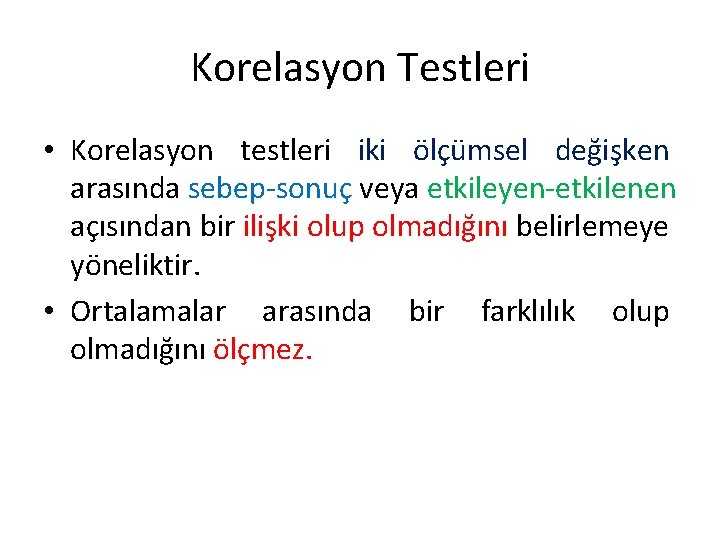 Korelasyon Testleri

• Korelasyon testleri iki ölçümsel değişken arasında sebep-sonuç veya etkileyen-etkilenen açısından bir ilişki olup olmadığını belirlemeye yöneliktir.

• Ortalamalar arasında bir farklılık olup olmadığını ölçmez.